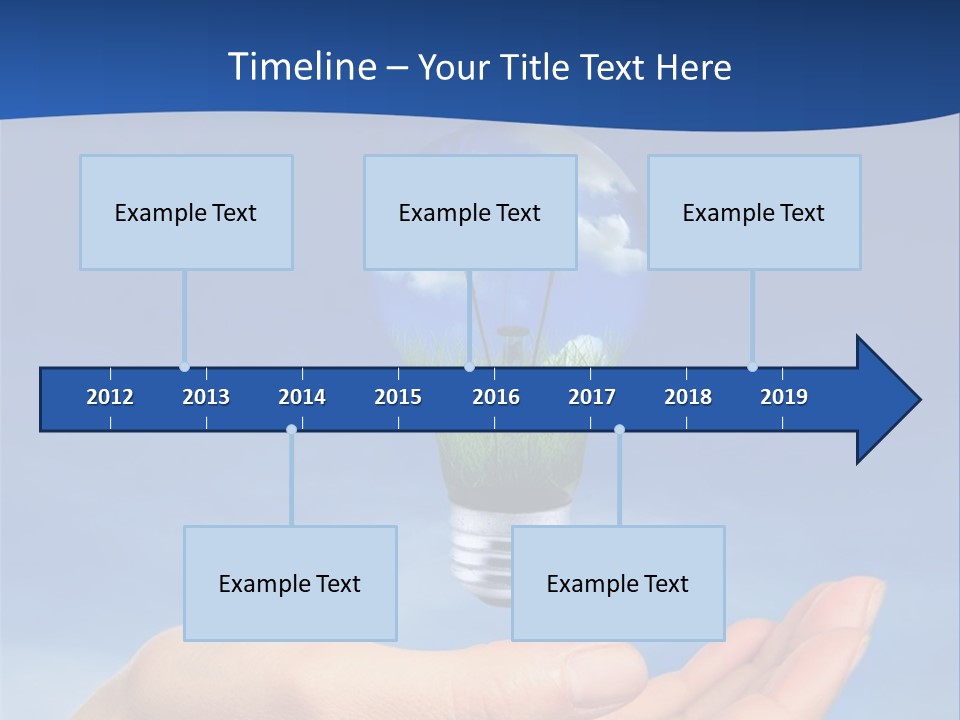 Timeline – Your Title Text Here

Example Text

Example Text

Example Text

2012 2013 2014 2015 2016 2017 2018 2019

Example Text

Example Text